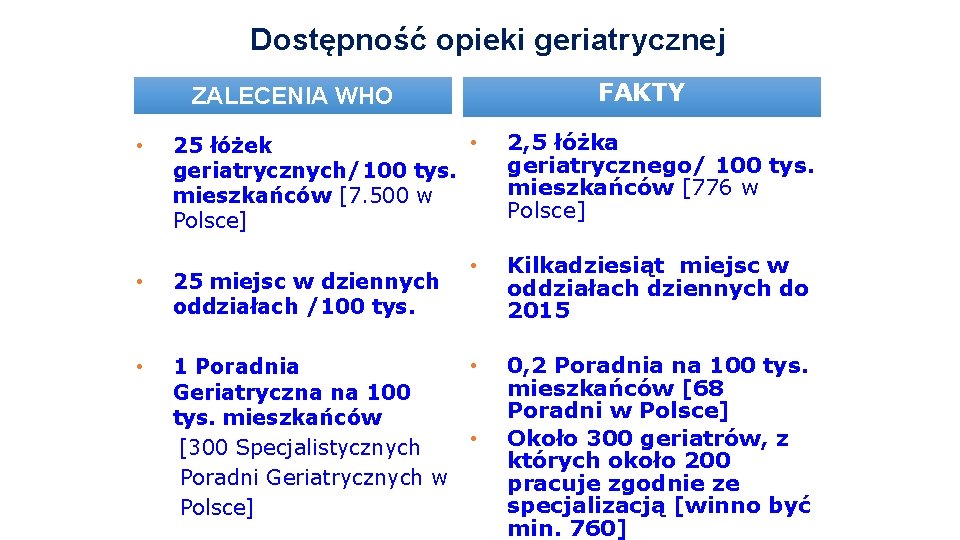 Dostępność opieki geriatrycznej

ZALECENIA WHO

• 25 łóżek geriatrycznych/100 tys. mieszkańców [7.500 w Polsce]

• 25 miejsc w dziennych oddziałach /100 tys.

• 1 Poradnia Geriatryczna na 100 tys. mieszkańców [300 Specjalistycznych Poradni Geriatrycznych w Polsce]

FAKTY

• 2,5 łóżka geriatrycznego/ 100 tys. mieszkańców [776 w Polsce]

• Kilkadziesiąt miejsc w oddziałach dziennych do 2015

• 0,2 Poradnia na 100 tys. mieszkańców [68 Poradni w Polsce]

• Około 300 geriatrów, z których około 200 pracuje zgodnie ze specjalizacją [winno być min. 760]